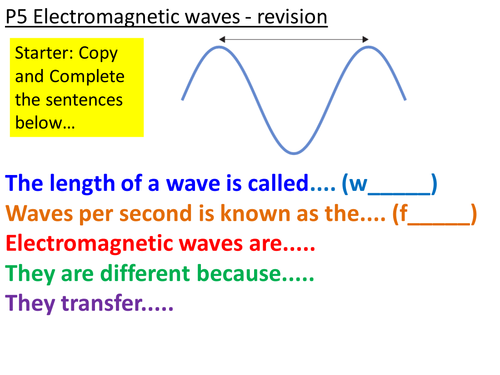 P5 Electromagnetic waves - revision

Starter: Copy and Complete the sentences below…

The length of a wave is called.... (w_____)
Waves per second is known as the.... (f_____)
Electromagnetic waves are.....
They are different because.....
They transfer.....